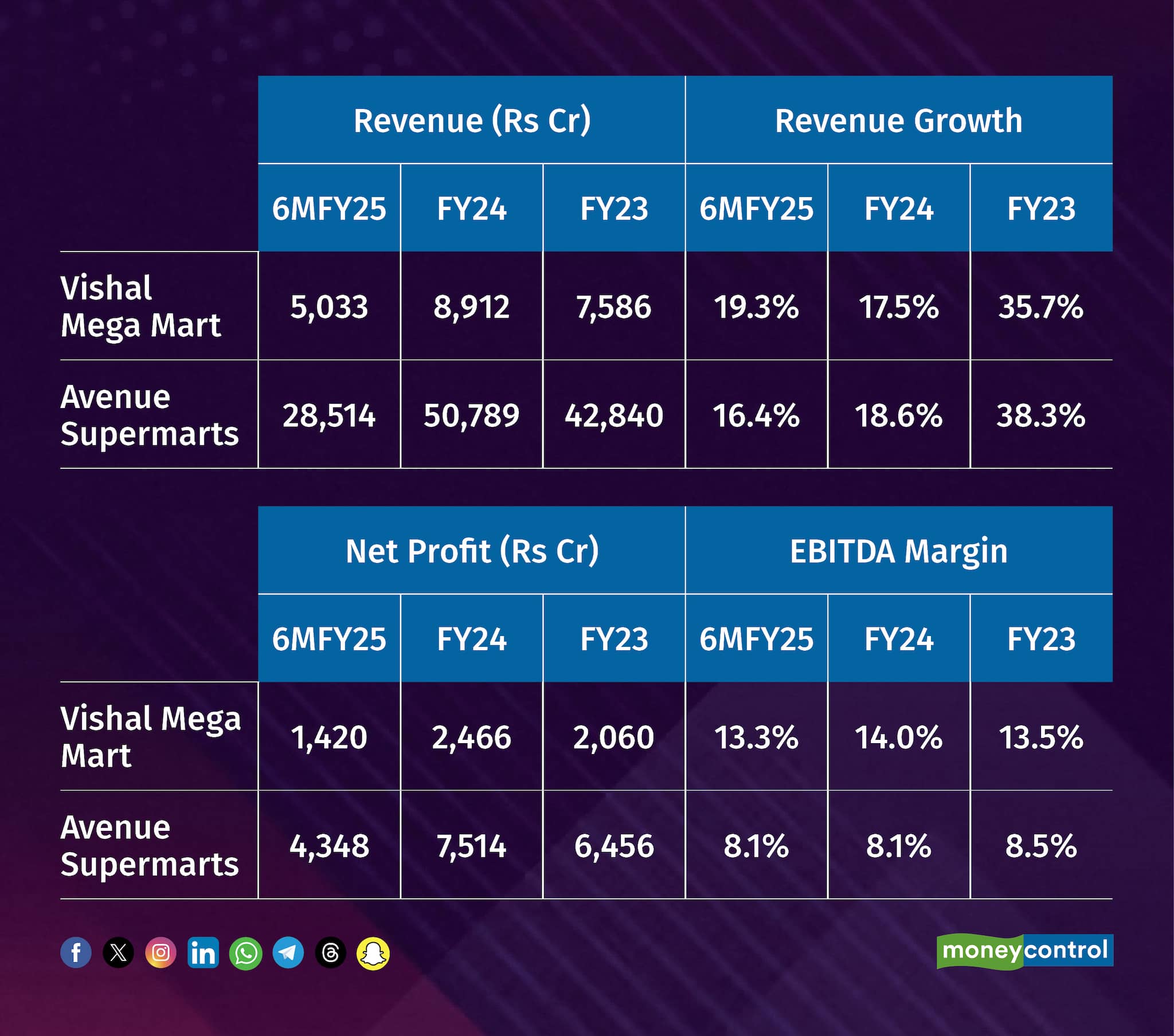 | | Revenue (Rs Cr) | | | Revenue Growth | | |
|---|---|---|---|---|---|---|
| | 6MFY25 | FY24 | FY23 | 6MFY25 | FY24 | FY23 |
| Vishal Mega Mart | 5,033 | 8,912 | 7,586 | 19.3% | 17.5% | 35.7% |
| Avenue Supermarts | 28,514 | 50,789 | 42,840 | 16.4% | 18.6% | 38.3% |

| | Net Profit (Rs Cr) | | | EBITDA Margin | | |
|---|---|---|---|---|---|---|
| | 6MFY25 | FY24 | FY23 | 6MFY25 | FY24 | FY23 |
| Vishal Mega Mart | 1,420 | 2,466 | 2,060 | 13.3% | 14.0% | 13.5% |
| Avenue Supermarts | 4,348 | 7,514 | 6,456 | 8.1% | 8.1% | 8.5% |

moneycontrol